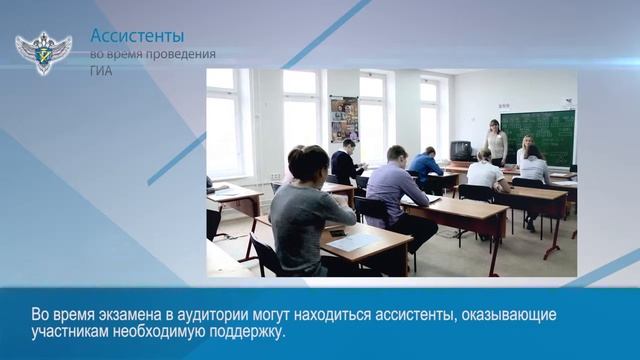 Ассистенты
во время проведения
ГИА

Во время экзамена в аудитории могут находиться ассистенты, оказывающие участникам необходимую поддержку.